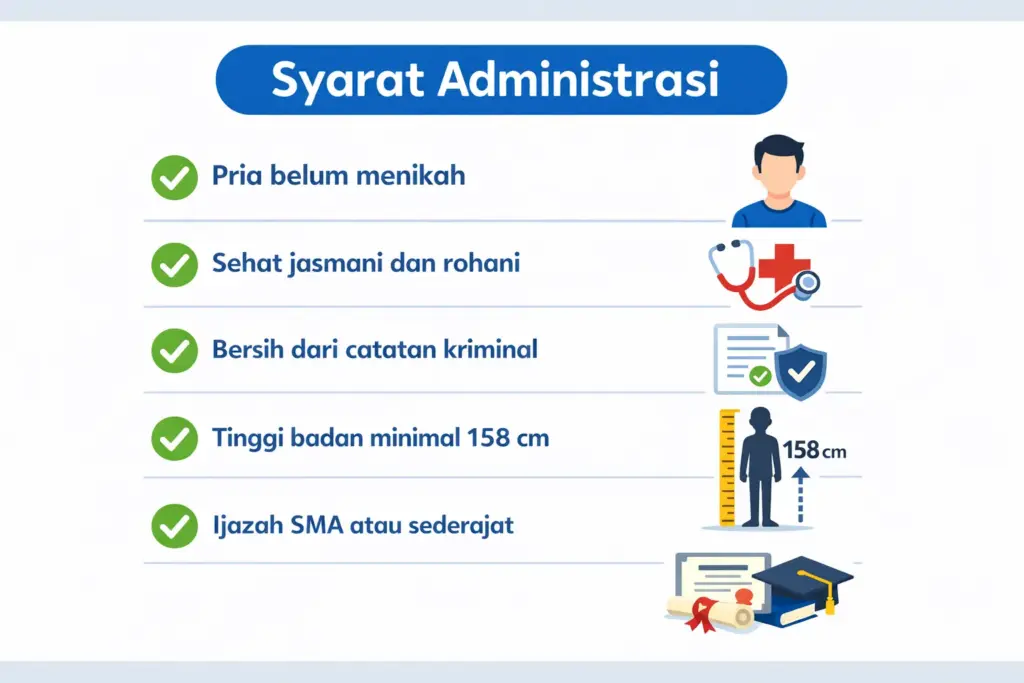 Syarat Administrasi

Pria belum menikah

Sehat jasmani dan rohani

Bersih dari catatan kriminal

Tinggi badan minimal 158 cm

158 cm

Ijazah SMA atau sederajat